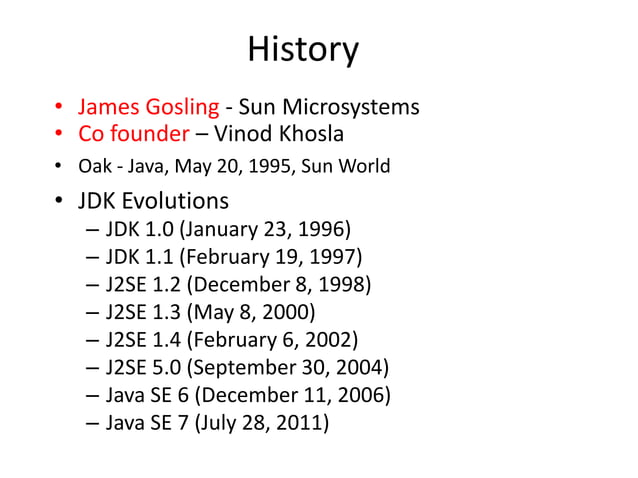 History

• James Gosling - Sun Microsystems
• Co founder – Vinod Khosla
• Oak - Java, May 20, 1995, Sun World
• JDK Evolutions
– JDK 1.0 (January 23, 1996)
– JDK 1.1 (February 19, 1997)
– J2SE 1.2 (December 8, 1998)
– J2SE 1.3 (May 8, 2000)
– J2SE 1.4 (February 6, 2002)
– J2SE 5.0 (September 30, 2004)
– Java SE 6 (December 11, 2006)
– Java SE 7 (July 28, 2011)